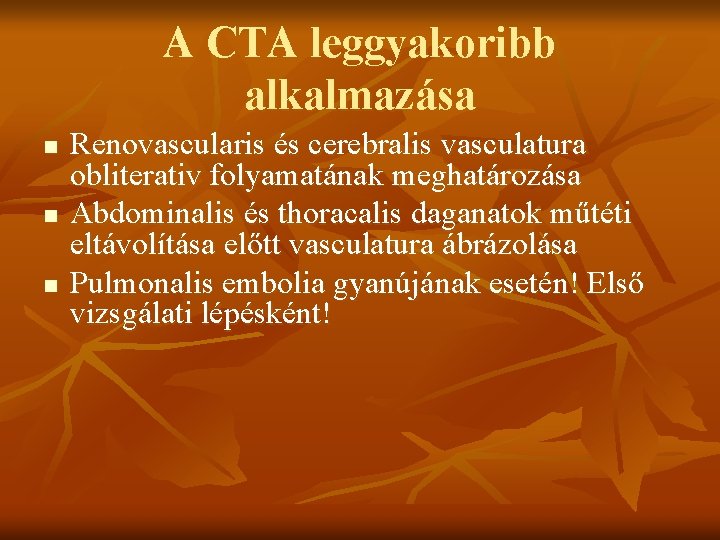 A CTA leggyakoribb alkalmazása

- Renovascularis és cerebralis vasculatura obliterativ folyamatának meghatározása
- Abdominalis és thoracalis daganatok műtéti eltávolítása előtt vasculatura ábrázolása
- Pulmonalis embolia gyanújának esetén! Első vizsgálati lépésként!